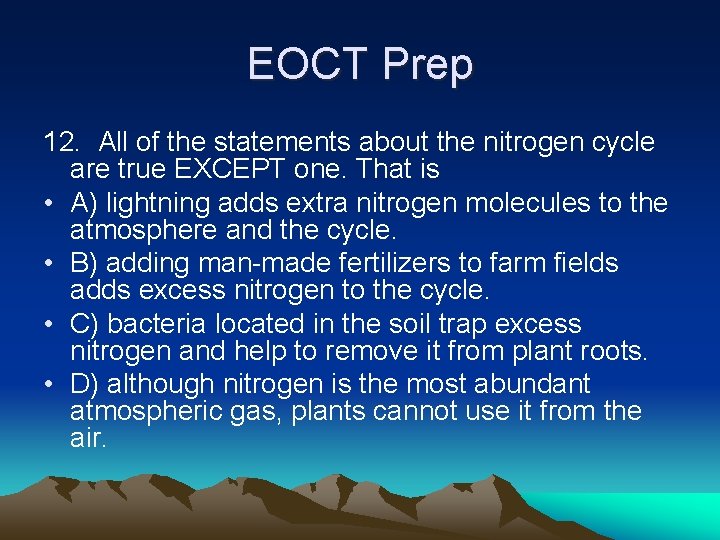 EOCT Prep

12. All of the statements about the nitrogen cycle are true EXCEPT one. That is

• A) lightning adds extra nitrogen molecules to the atmosphere and the cycle.
• B) adding man-made fertilizers to farm fields adds excess nitrogen to the cycle.
• C) bacteria located in the soil trap excess nitrogen and help to remove it from plant roots.
• D) although nitrogen is the most abundant atmospheric gas, plants cannot use it from the air.